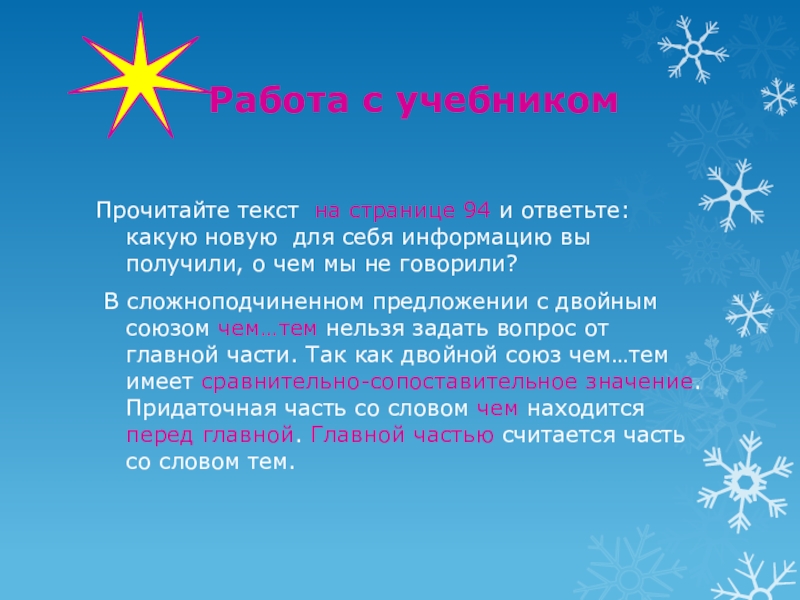 Работа с учебником

Прочитайте текст на странице 94 и ответьте: какую новую для себя информацию вы получили, о чем мы не говорили?

В сложноподчиненном предложении с двойным союзом чем…тем нельзя задать вопрос от главной части. Так как двойной союз чем…тем имеет сравнительно-сопоставительное значение. Придаточная часть со словом чем находится перед главной. Главной частью считается часть со словом тем.